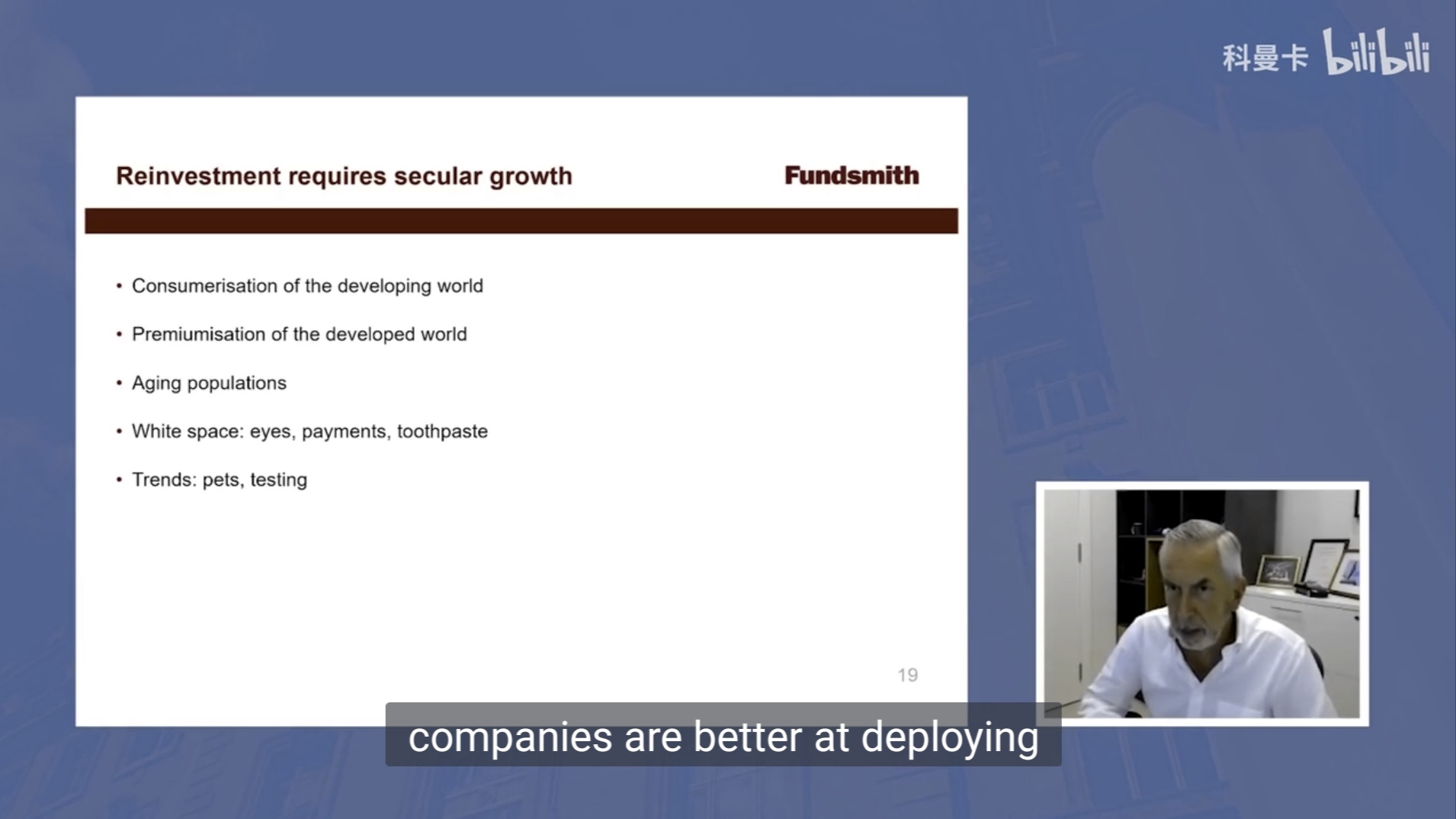 科曼卡 bilibili

Reinvestment requires secular growth

Fundsmith

• Consumerisation of the developing world

• Premiumisation of the developed world

• Aging populations

• White space: eyes, payments, toothpaste

• Trends: pets, testing

19

companies are better at deploying